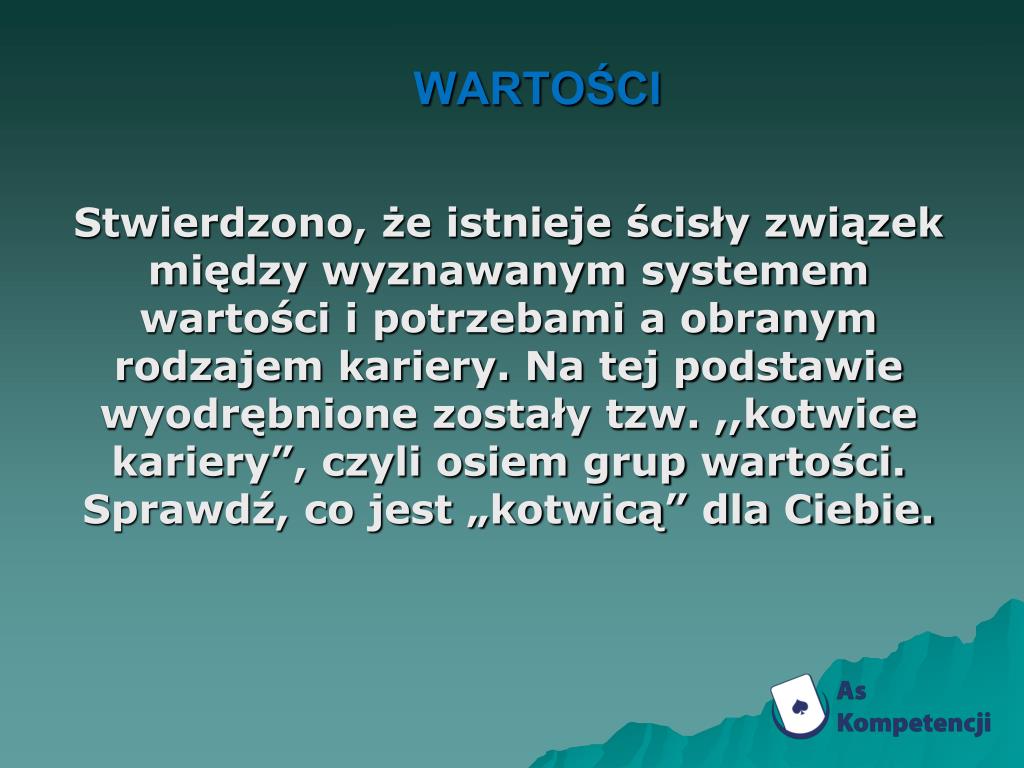 WARTOŚCI

Stwierdzono, że istnieje ścisły związek między wyznawanym systemem wartości i potrzebami a obranym rodzajem kariery. Na tej podstawie wyodrębnione zostały tzw. ,,kotwice kariery”, czyli osiem grup wartości. Sprawdź, co jest „kotwicą” dla Ciebie.

As Kompetencji